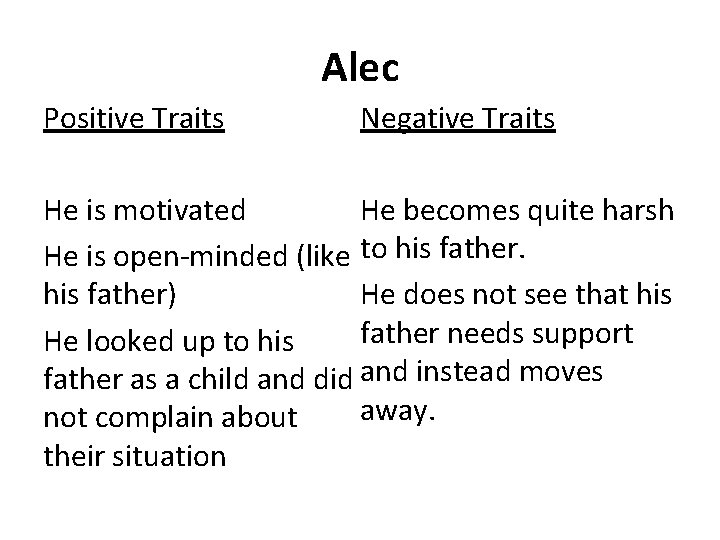 Alec

Positive Traits

He is motivated

He is open-minded (like his father)

He looked up to his father as a child and did not complain about their situation

Negative Traits

He becomes quite harsh to his father.

He does not see that his father needs support and instead moves away.